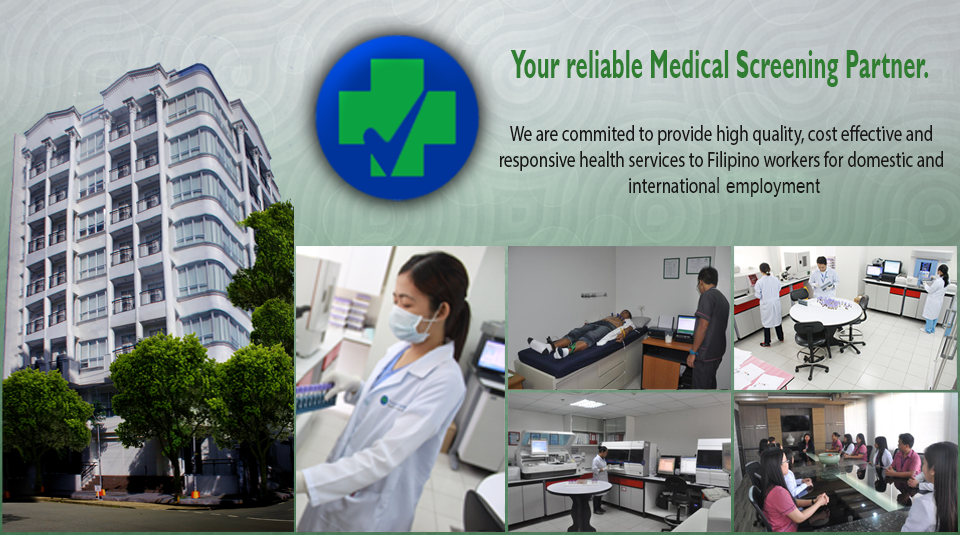 Your reliable Medical Screening Partner.

We are commited to provide high quality, cost effective and responsive health services to Filipino workers for domestic and international employment